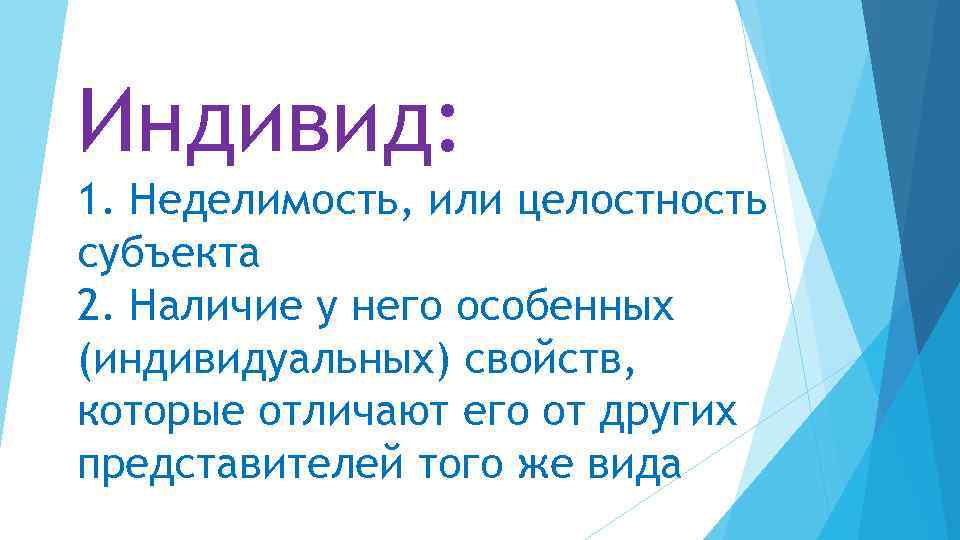 Индивид:

1. Неделимость, или целостность субъекта
2. Наличие у него особенных (индивидуальных) свойств, которые отличают его от других представителей того же вида